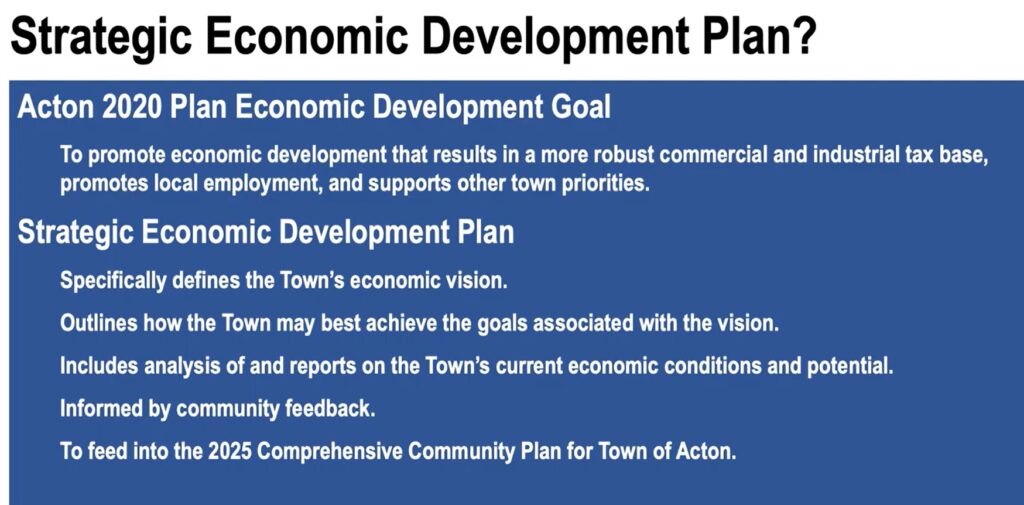 Strategic Economic Development Plan?

Acton 2020 Plan Economic Development Goal

To promote economic development that results in a more robust commercial and industrial tax base, promotes local employment, and supports other town priorities.

Strategic Economic Development Plan

Specifically defines the Town's economic vision.

Outlines how the Town may best achieve the goals associated with the vision.

Includes analysis of and reports on the Town's current economic conditions and potential.

Informed by community feedback.

To feed into the 2025 Comprehensive Community Plan for Town of Acton.